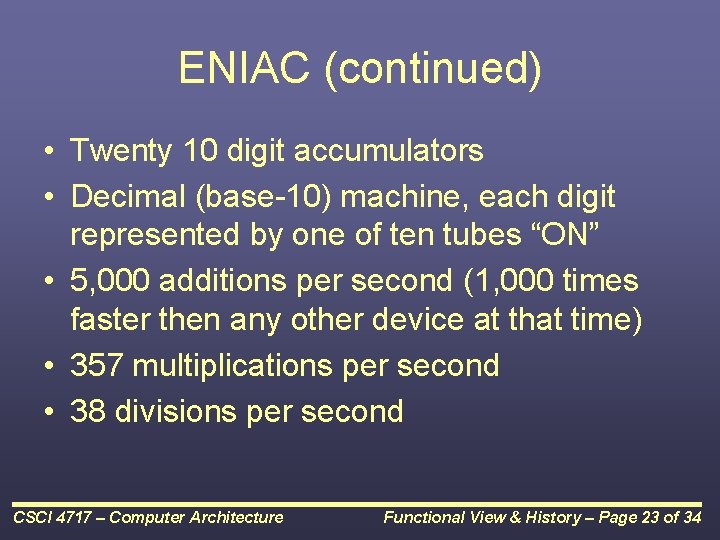 ENIAC (continued)

• Twenty 10 digit accumulators
• Decimal (base-10) machine, each digit represented by one of ten tubes “ON”
• 5,000 additions per second (1,000 times faster then any other device at that time)
• 357 multiplications per second
• 38 divisions per second

CSCI 4717 – Computer Architecture

Functional View & History – Page 23 of 34